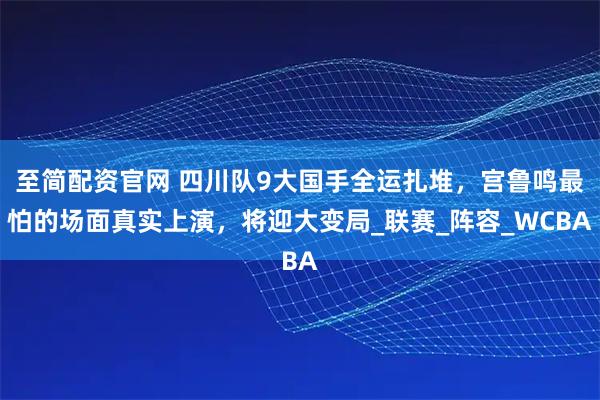 至简配资官网 四川队9大国手全运扎堆，宫鲁鸣最怕的场面真实上演，将迎大变局_联赛_阵容_WCBABA